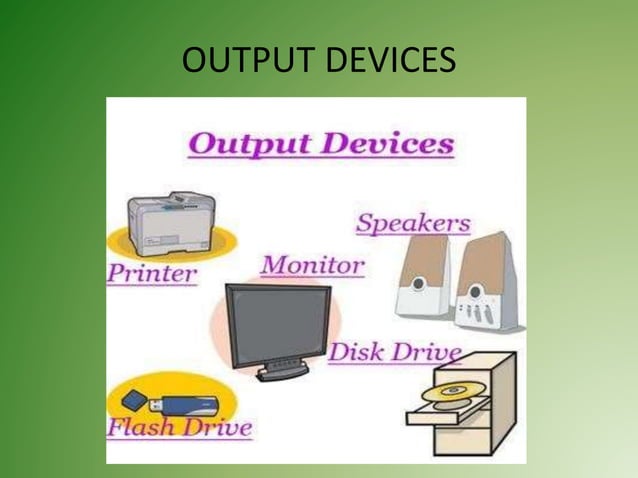 OUTPUT DEVICES

Output Devices

Printer

Monitor

Speakers

Disk Drive

Flash Drive